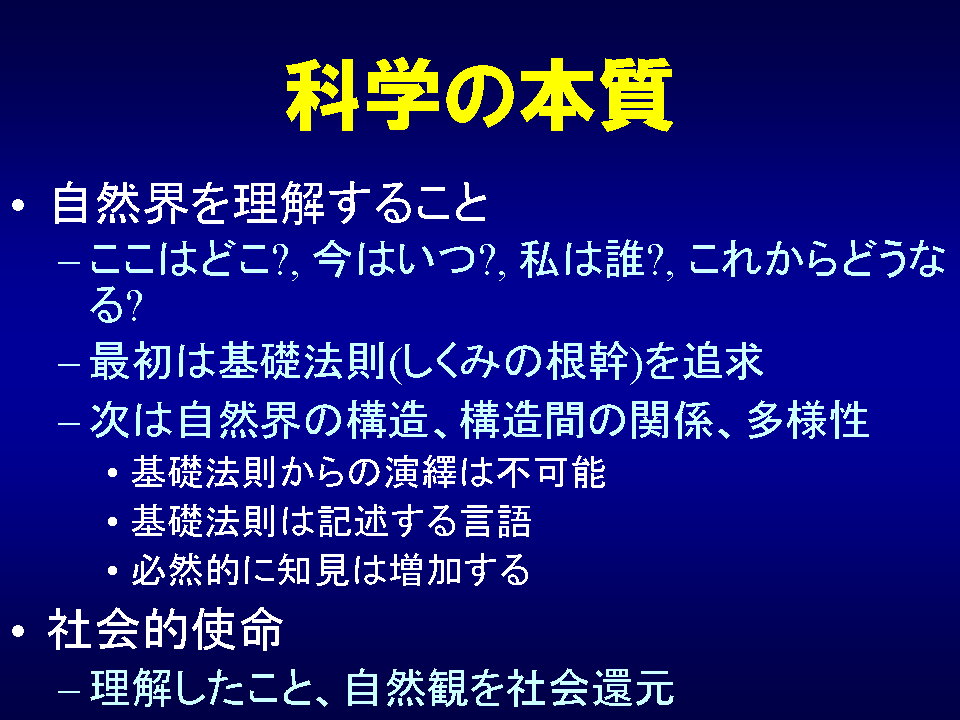 科学の本質

• 自然界を理解すること
– ここはどこ?, 今はいつ?, 私は誰?, これからどうなる?
– 最初は基礎法則(しくみの根幹)を追求
– 次は自然界の構造、構造間の関係、多様性
• 基礎法則からの演繹は不可能
• 基礎法則は記述する言語
• 必然的に知見は増加する

• 社会的使命
– 理解したこと、自然観を社会還元